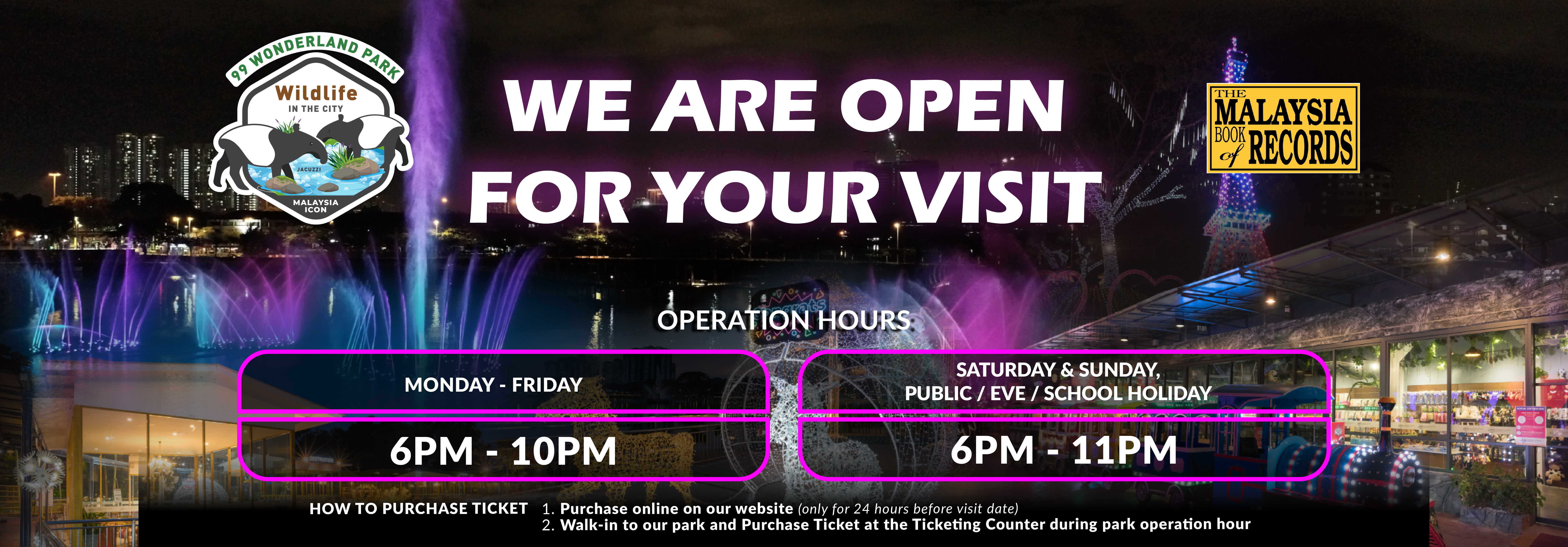 99 WONDERLAND PARK

Wildlife
IN THE CITY
JACUZZI
MALAYSIA ICON

WE ARE OPEN FOR YOUR VISIT

THE MALAYSIA BOOK of RECORDS

OPERATION HOURS

| MONDAY - FRIDAY | SATURDAY & SUNDAY, PUBLIC / EVE / SCHOOL HOLIDAY |
|---|---|
| 6PM - 10PM | 6PM - 11PM |

HOW TO PURCHASE TICKET 1. Purchase online on our website (only for 24 hours before visit date)
2. Walk-in to our park and Purchase Ticket at the Ticketing Counter during park operation hour